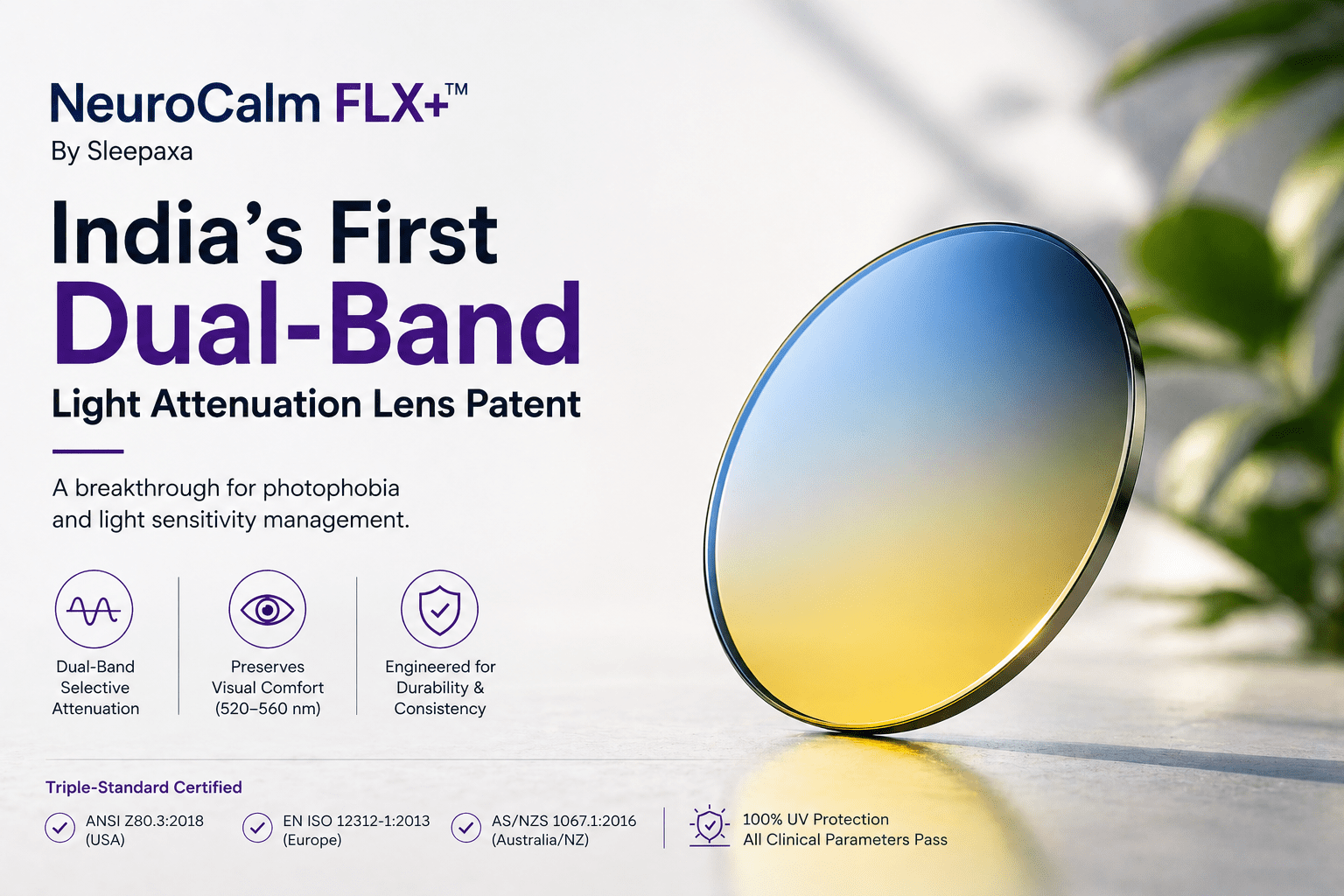 NeuroCalm FLX+™
By Sleepaxa

India's First
Dual-Band
Light Attenuation Lens Patent

A breakthrough for photophobia and light sensitivity management.

Dual-Band Selective Attenuation

Preserves Visual Comfort (520–560 nm)

Engineered for Durability & Consistency

Triple-Standard Certified

ANSI Z80.3:2018 (USA)

EN ISO 12312-1:2013 (Europe)

AS/NZS 1067.1:2016 (Australia/NZ)

100% UV Protection
All Clinical Parameters Pass